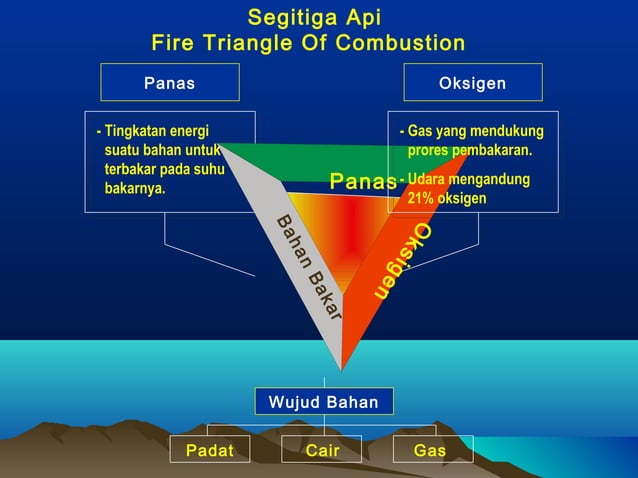 Segitiga Api
Fire Triangle Of Combustion

Panas

- Tingkatan energi suatu bahan untuk terbakar pada suhu bakarnya.

Oksigen

- Gas yang mendukung prores pembakaran.

- Udara mengandung 21% oksigen

Panas

Bahan Bakar

Oksigen

Wujud Bahan

Padat

Cair

Gas